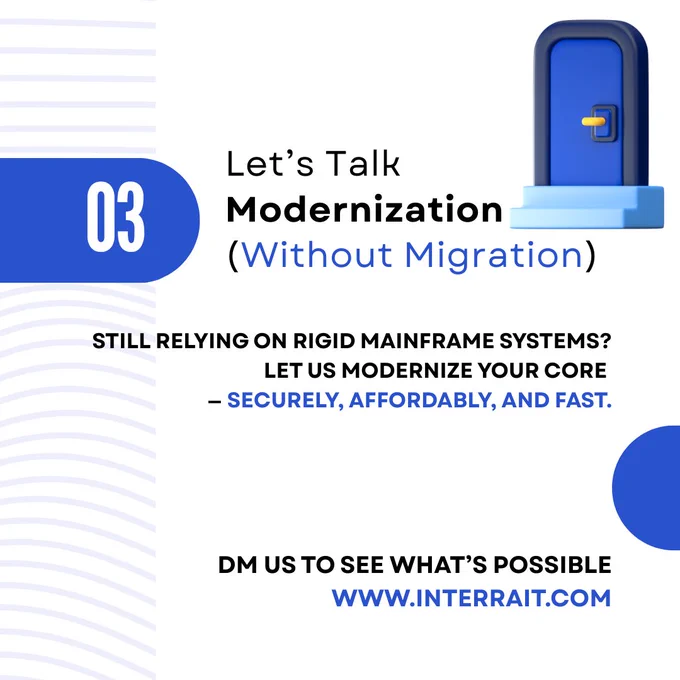 03

Let's Talk
Modernization
(Without Migration)

STILL RELYING ON RIGID MAINFRAME SYSTEMS?
LET US MODERNIZE YOUR CORE
– SECURELY, AFFORDABLY, AND FAST.

DM US TO SEE WHAT'S POSSIBLE
WWW.INTERRAIT.COM